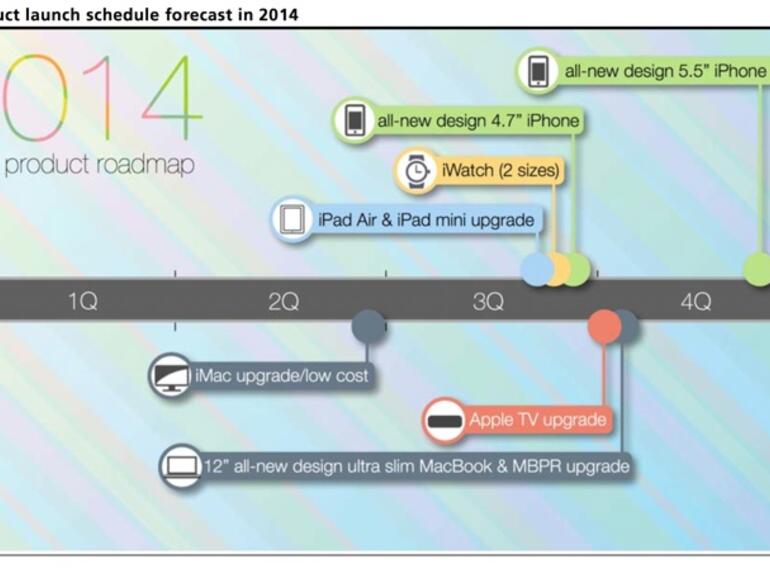 uct launch schedule forecast in 2014

014

product roadmap

all-new design 5.5" iPhone

all-new design 4.7" iPhone

iWatch (2 sizes)

iPad Air & iPad mini upgrade

1Q

2Q

3Q

4Q

iMac upgrade/low cost

Apple TV upgrade

12" all-new design ultra slim MacBook & MBPR upgrade